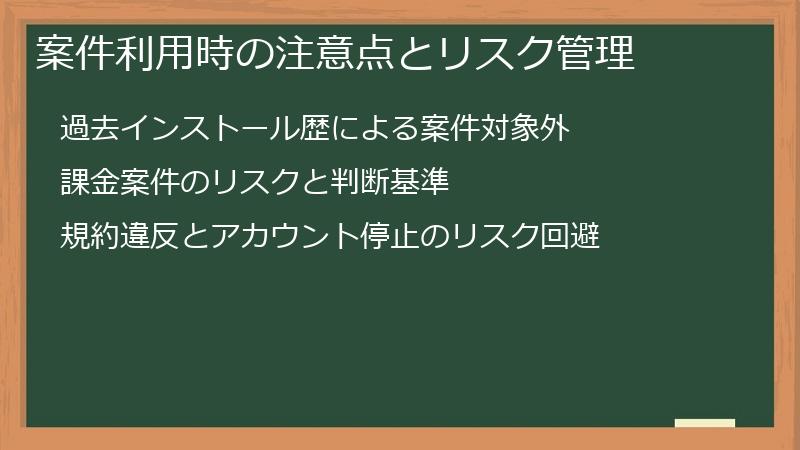 案件利用時の注意点とリスク管理

過去インストール歴による案件対象外

課金案件のリスクと判断基準

規約違反とアカウント停止のリスク回避